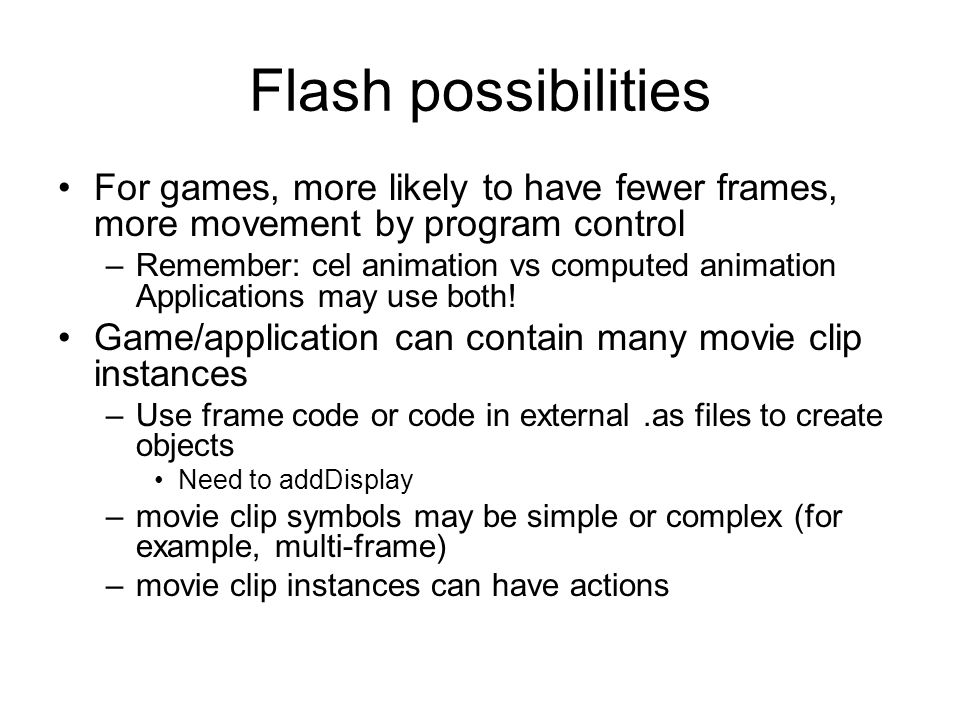 Flash possibilities

• For games, more likely to have fewer frames, more movement by program control
– Remember: cel animation vs computed animation Applications may use both!
• Game/application can contain many movie clip instances
– Use frame code or code in external .as files to create objects
• Need to addDisplay
– movie clip symbols may be simple or complex (for example, multi-frame)
– movie clip instances can have actions